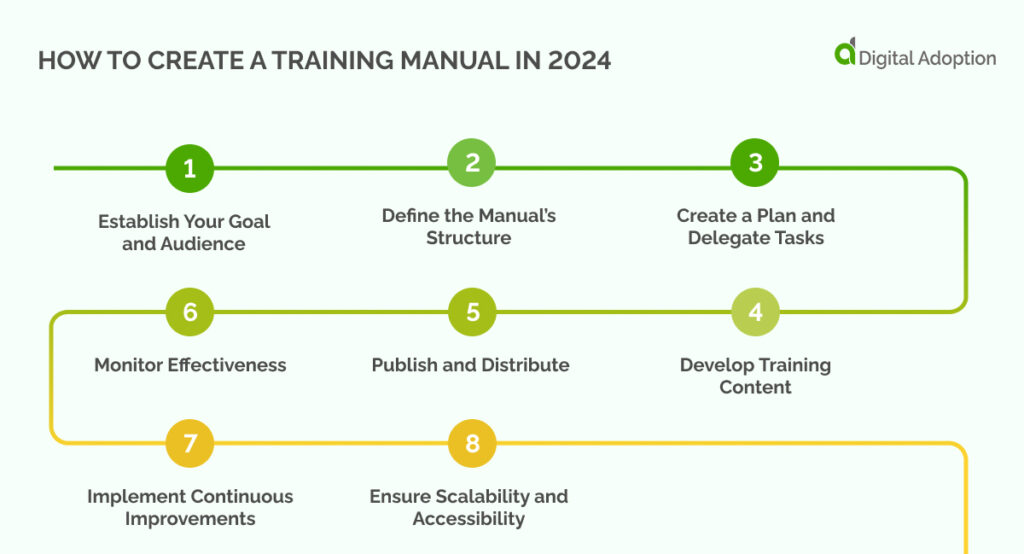 HOW TO CREATE A TRAINING MANUAL IN 2024

Digital Adoption

1
Establish Your Goal and Audience

2
Define the Manual's Structure

3
Create a Plan and Delegate Tasks

6
Monitor Effectiveness

5
Publish and Distribute

4
Develop Training Content

7
Implement Continuous Improvements

8
Ensure Scalability and Accessibility